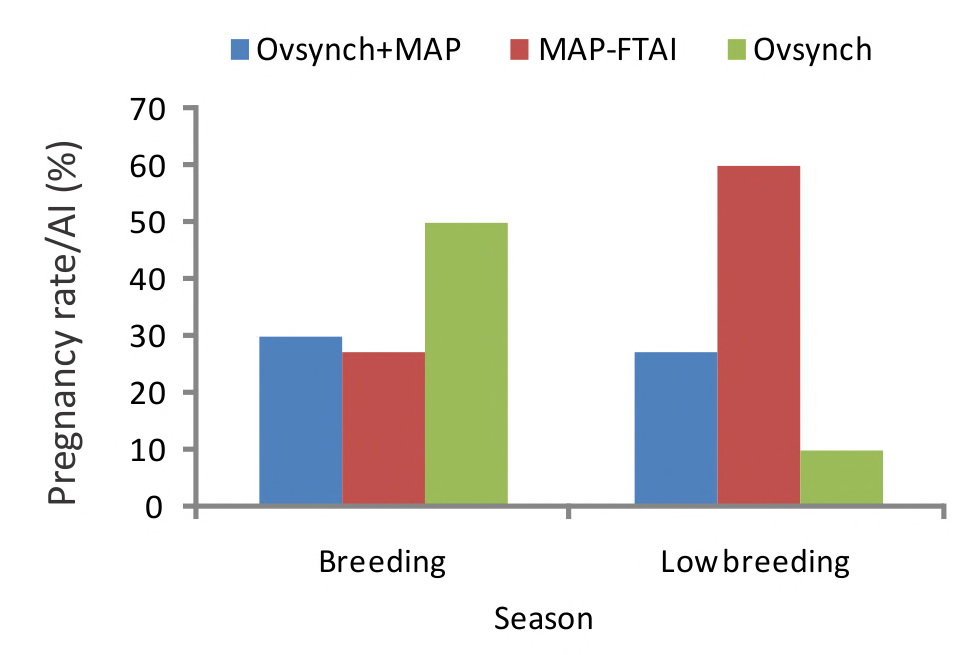 Ovsynch+MAP
MAP-FTAI
Ovsynch

Pregnancy rate/AI (%)

70
60
50
40
30
20
10
0

Breeding
Low breeding

Season